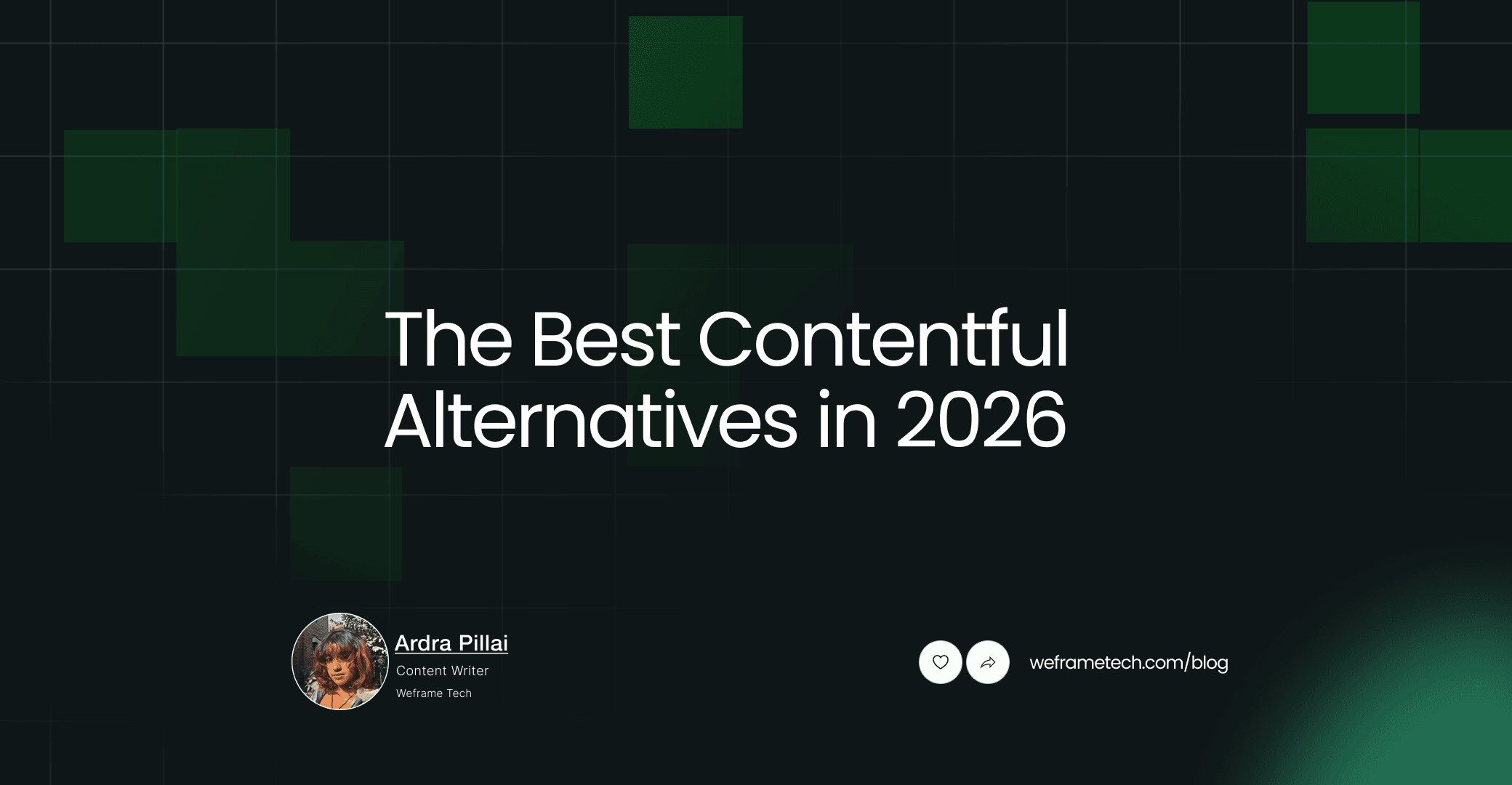 The Best Contentful Alternatives in 2026

Ardra Pillai
Content Writer
Weframe Tech

weframetech.com/blog